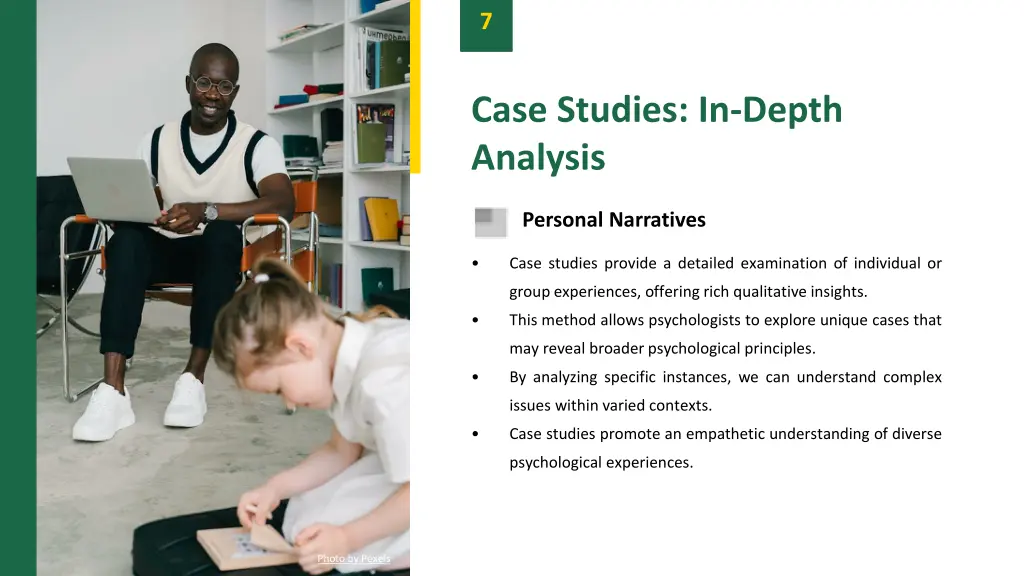 7

Case Studies: In-Depth Analysis

Personal Narratives

• Case studies provide a detailed examination of individual or group experiences, offering rich qualitative insights.
• This method allows psychologists to explore unique cases that may reveal broader psychological principles.
• By analyzing specific instances, we can understand complex issues within varied contexts.
• Case studies promote an empathetic understanding of diverse psychological experiences.

Photo by Pexels